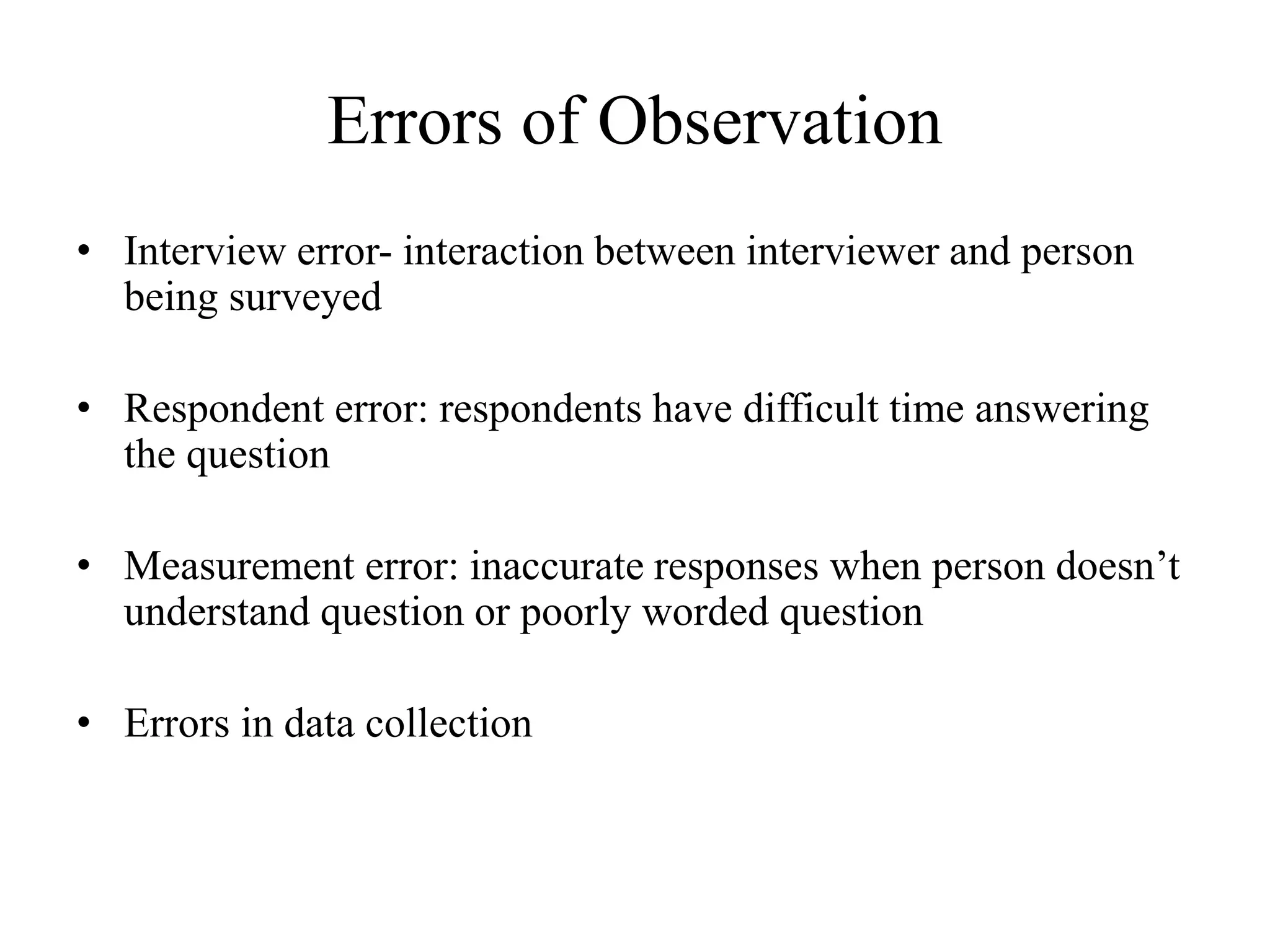 Errors of Observation

• Interview error- interaction between interviewer and person being surveyed

• Respondent error: respondents have difficult time answering the question

• Measurement error: inaccurate responses when person doesn’t understand question or poorly worded question

• Errors in data collection